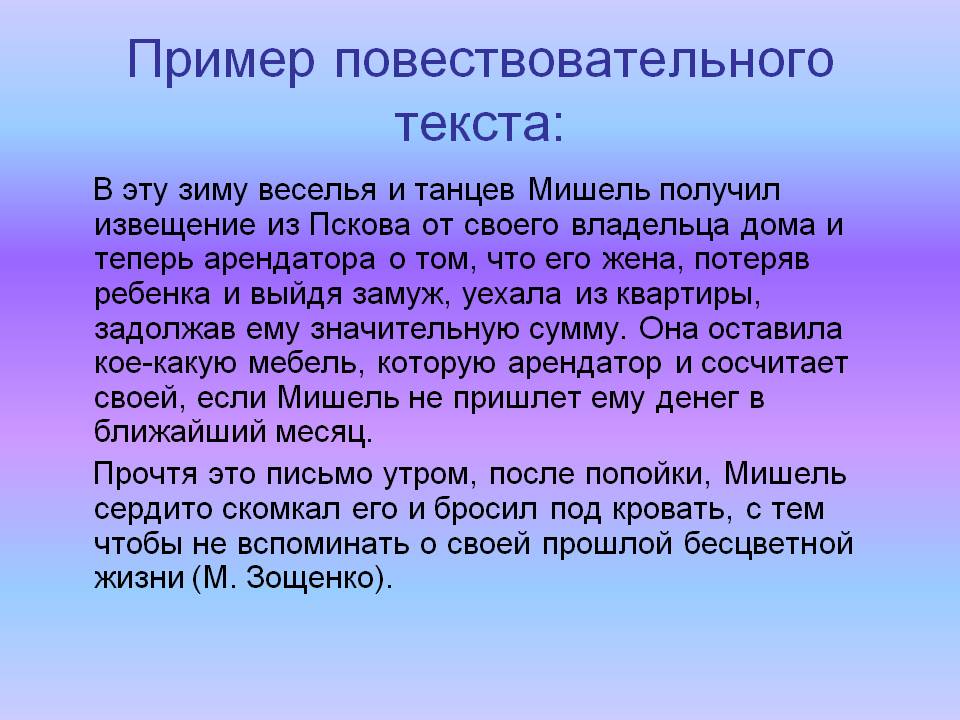 Пример повествовательного текста:

В эту зиму веселья и танцев Мишель получил извещение из Пскова от своего владельца дома и теперь арендатора о том, что его жена, потеряв ребенка и выйдя замуж, уехала из квартиры, задолжав ему значительную сумму. Она оставила кое-какую мебель, которую арендатор и сосчитает своей, если Мишель не пришлет ему денег в ближайший месяц.

Прочтя это письмо утром, после попойки, Мишель сердито скомкал его и бросил под кровать, с тем чтобы не вспоминать о своей прошлой бесцветной жизни (М. Зощенко).